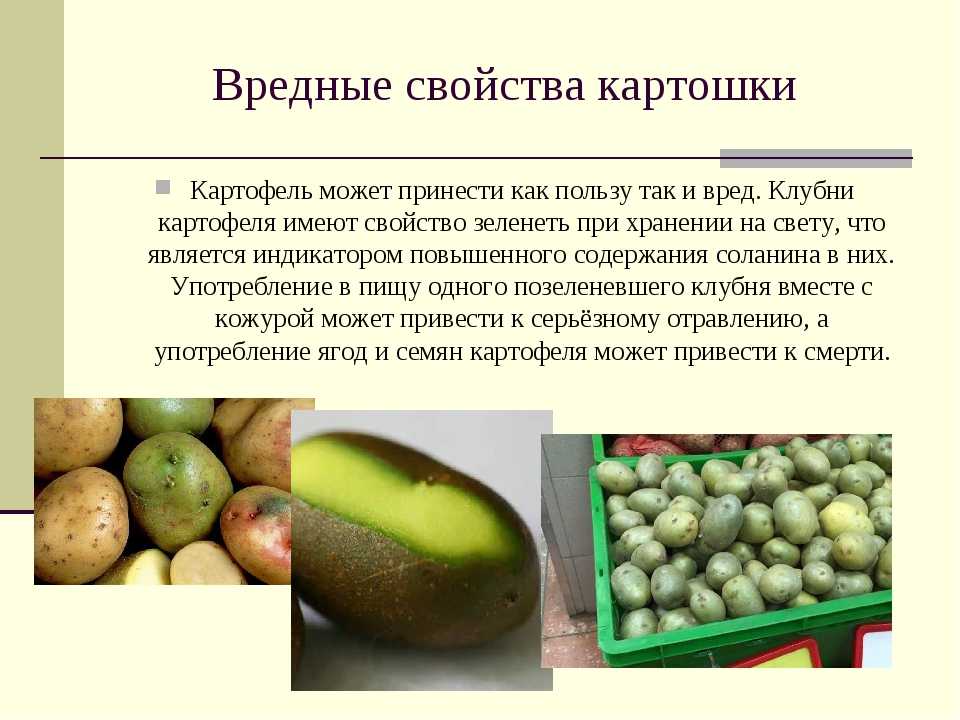 Вредные свойства картошки

Картофель может принести как пользу так и вред. Клубни картофеля имеют свойство зеленеть при хранении на свету, что является индикатором повышенного содержания соланина в них. Употребление в пищу одного позеленевшего клубня вместе с кожурой может привести к серьёзному отравлению, а употребление ягод и семян картофеля может привести к смерти.